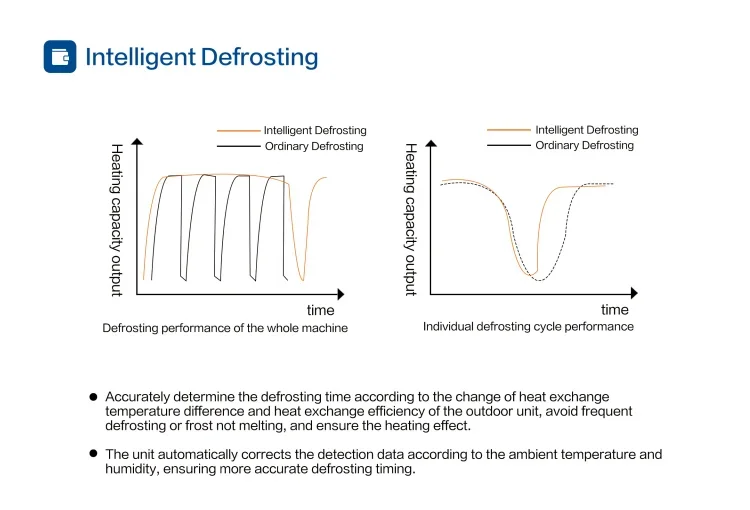 Intelligent Defrosting

Intelligent Defrosting
Ordinary Defrosting
Heating capacity output
time
Defrosting performance of the whole machine

Intelligent Defrosting
Ordinary Defrosting
Heating capacity output
time
Individual defrosting cycle performance

● Accurately determine the defrosting time according to the change of heat exchange temperature difference and heat exchange efficiency of the outdoor unit, avoid frequent defrosting or frost not melting, and ensure the heating effect.

● The unit automatically corrects the detection data according to the ambient temperature and humidity, ensuring more accurate defrosting timing.